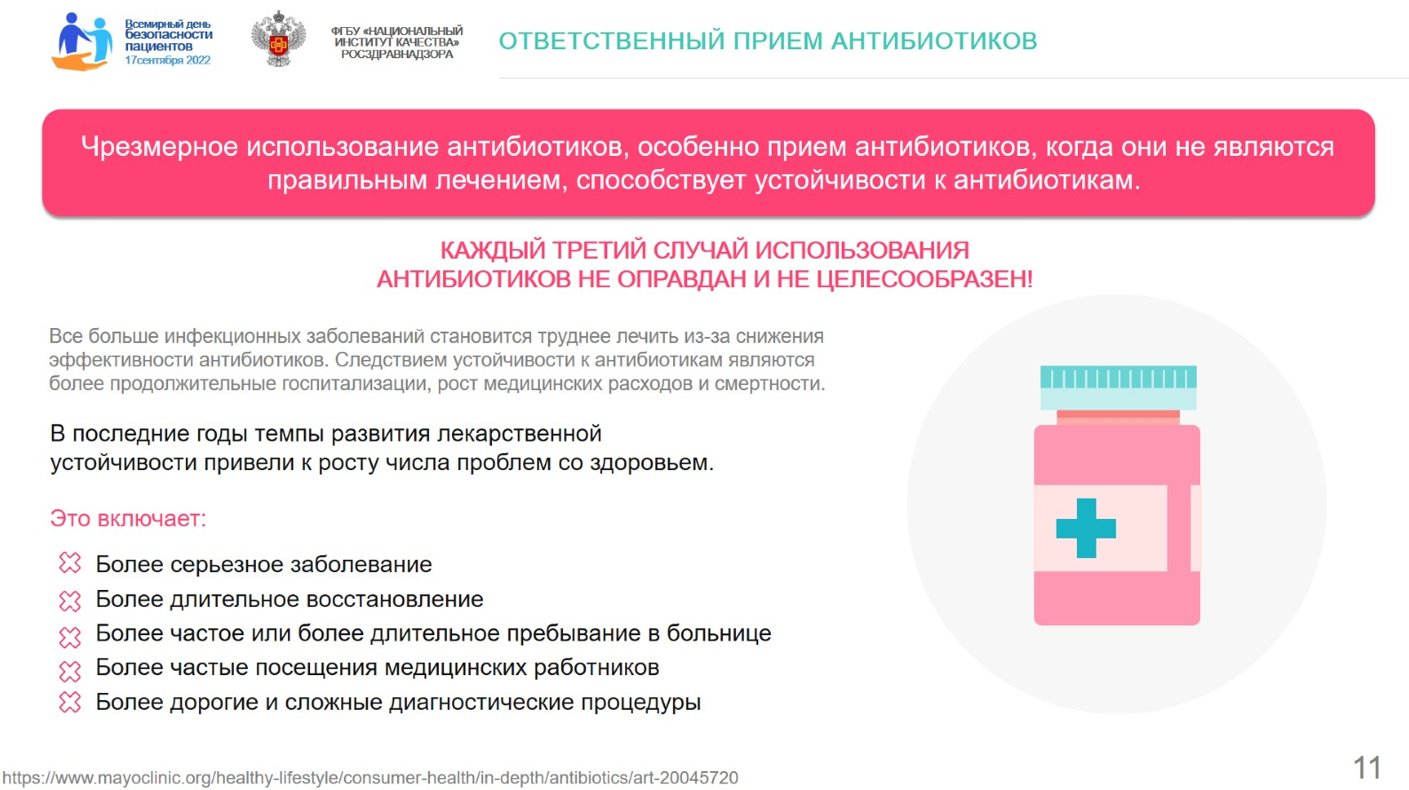 Всемирный день безопасности пациентов 17сентября 2022

ФГБУ «НАЦИОНАЛЬНЫЙ ИНСТИТУТ КАЧЕСТВА» РОСЗДРАВНАДЗОРА

ОТВЕТСТВЕННЫЙ ПРИЕМ АНТИБИОТИКОВ

Чрезмерное использование антибиотиков, особенно прием антибиотиков, когда они не являются правильным лечением, способствует устойчивости к антибиотикам.

КАЖДЫЙ ТРЕТИЙ СЛУЧАЙ ИСПОЛЬЗОВАНИЯ АНТИБИОТИКОВ НЕ ОПРАВДАН И НЕ ЦЕЛЕСООБРАЗЕН!

Все больше инфекционных заболеваний становится труднее лечить из-за снижения эффективности антибиотиков. Следствием устойчивости к антибиотикам являются более продолжительные госпитализации, рост медицинских расходов и смертности.

В последние годы темпы развития лекарственной устойчивости привели к росту числа проблем со здоровьем.

Это включает:

Более серьезное заболевание
Более длительное восстановление
Более частое или более длительное пребывание в больнице
Более частые посещения медицинских работников
Более дорогие и сложные диагностические процедуры

https://www.mayoclinic.org/healthy-lifestyle/consumer-health/in-depth/antibiotics/art-20045720

11